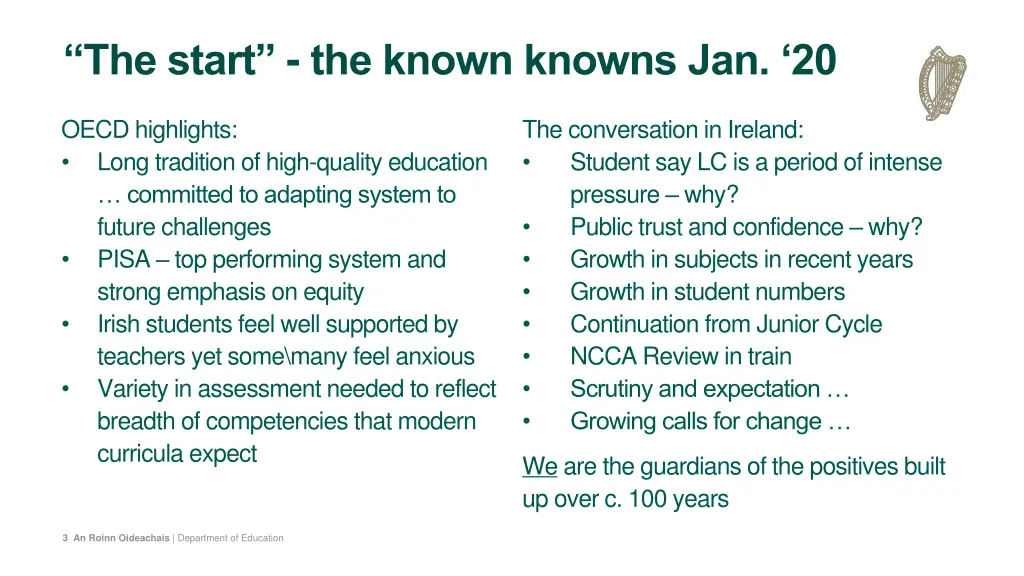 “The start” - the known knowns Jan. ‘20

OECD highlights:
• Long tradition of high-quality education … committed to adapting system to future challenges
• PISA – top performing system and strong emphasis on equity
• Irish students feel well supported by teachers yet some\many feel anxious
• Variety in assessment needed to reflect breadth of competencies that modern curricula expect

The conversation in Ireland:
• Student say LC is a period of intense pressure – why?
• Public trust and confidence – why?
• Growth in subjects in recent years
• Growth in student numbers
• Continuation from Junior Cycle
• NCCA Review in train
• Scrutiny and expectation …
• Growing calls for change …

We are the guardians of the positives built up over c. 100 years

3 An Roinn Oideachais | Department of Education